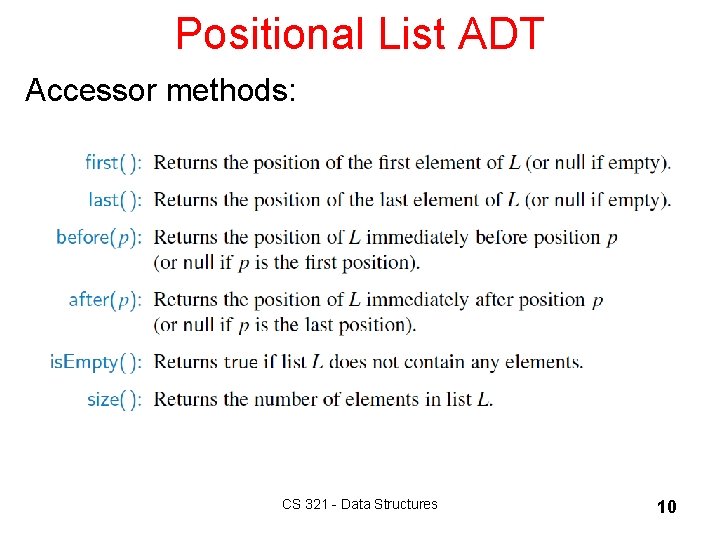 Positional List ADT

Accessor methods:

first( ): Returns the position of the first element of $L$ (or null if empty).

last( ): Returns the position of the last element of $L$ (or null if empty).

before($p$): Returns the position of $L$ immediately before position $p$ (or null if $p$ is the first position).

after($p$): Returns the position of $L$ immediately after position $p$ (or null if $p$ is the last position).

isEmpty( ): Returns true if list $L$ does not contain any elements.

size( ): Returns the number of elements in list $L$.

CS 321 - Data Structures

10